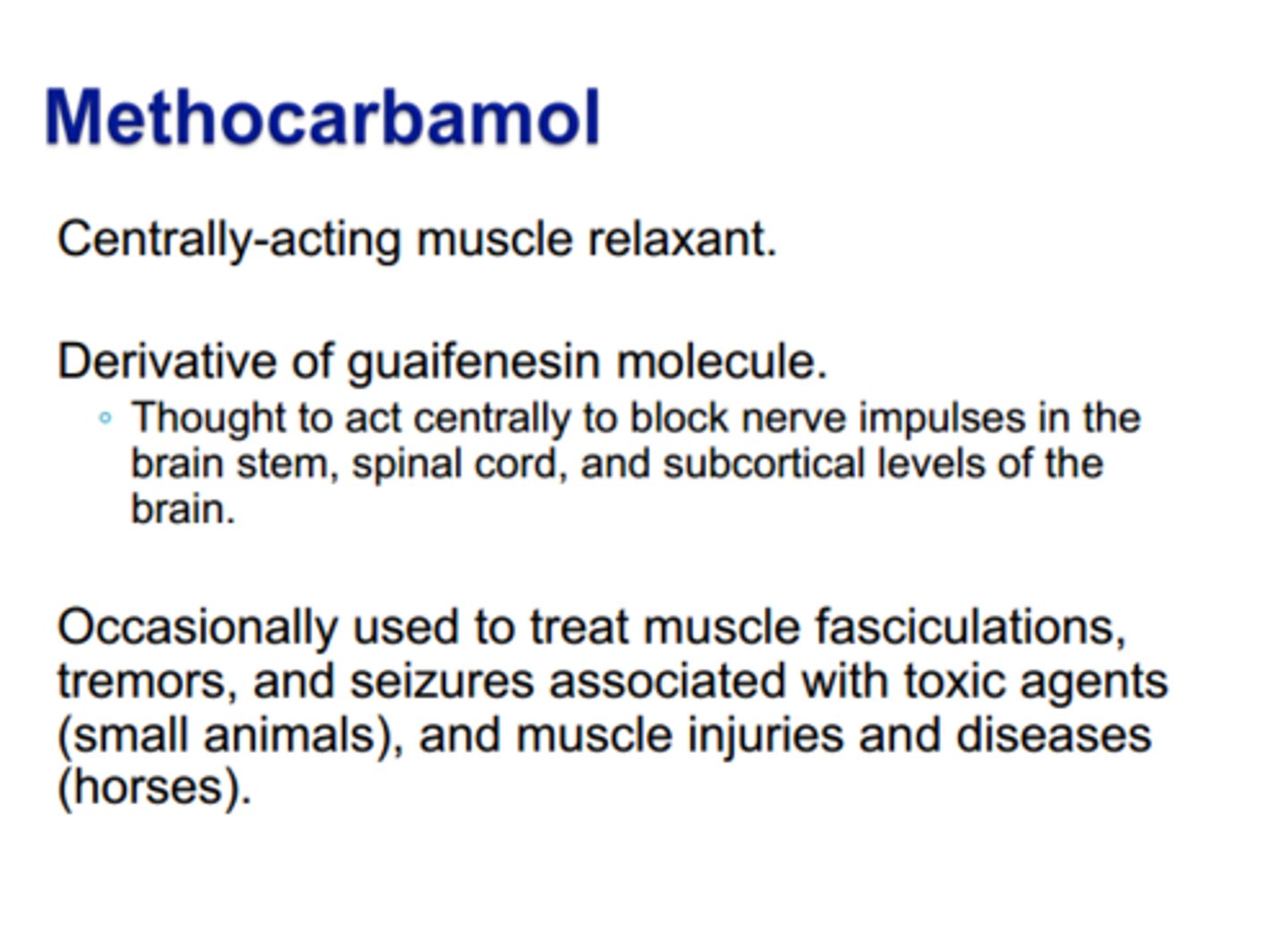 Methocarbamol

Centrally-acting muscle relaxant.

Derivative of guaifenesin molecule.

◦ Thought to act centrally to block nerve impulses in the brain stem, spinal cord, and subcortical levels of the brain.

Occasionally used to treat muscle fasciculations, tremors, and seizures associated with toxic agents (small animals), and muscle injuries and diseases (horses).